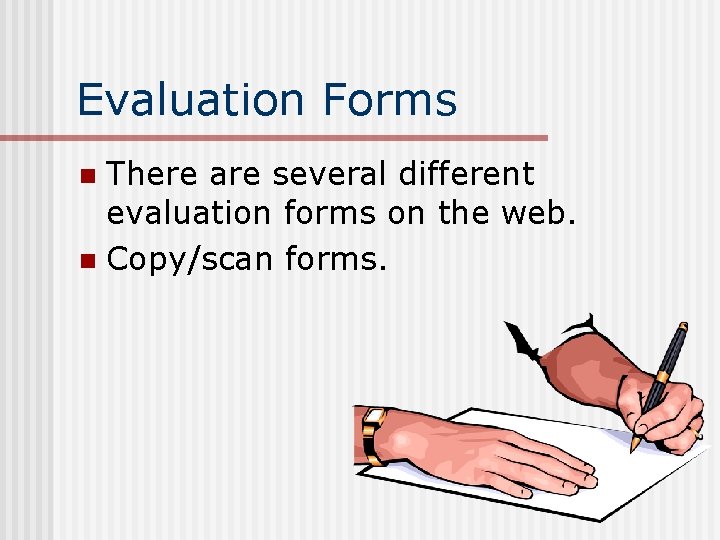 Evaluation Forms

There are several different evaluation forms on the web.

Copy/scan forms.